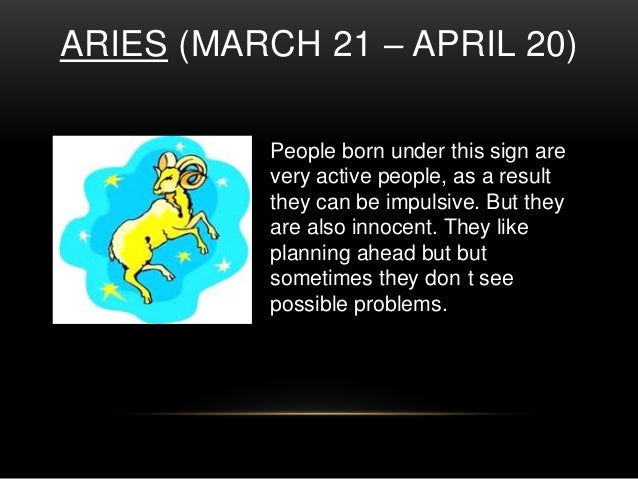 ARIES (MARCH 21 – APRIL 20)

People born under this sign are very active people, as a result they can be impulsive. But they are also innocent. They like planning ahead but but sometimes they don t see possible problems.